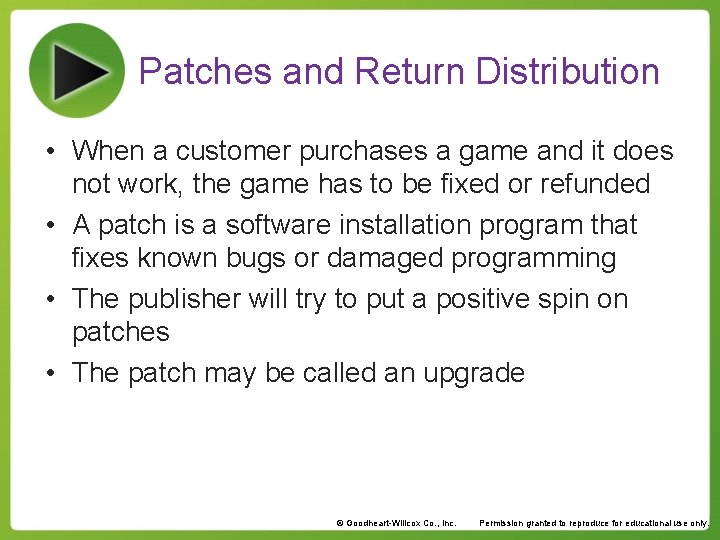 Patches and Return Distribution

• When a customer purchases a game and it does not work, the game has to be fixed or refunded
• A patch is a software installation program that fixes known bugs or damaged programming
• The publisher will try to put a positive spin on patches
• The patch may be called an upgrade

© Goodheart-Willcox Co., Inc. Permission granted to reproduce for educational use only.